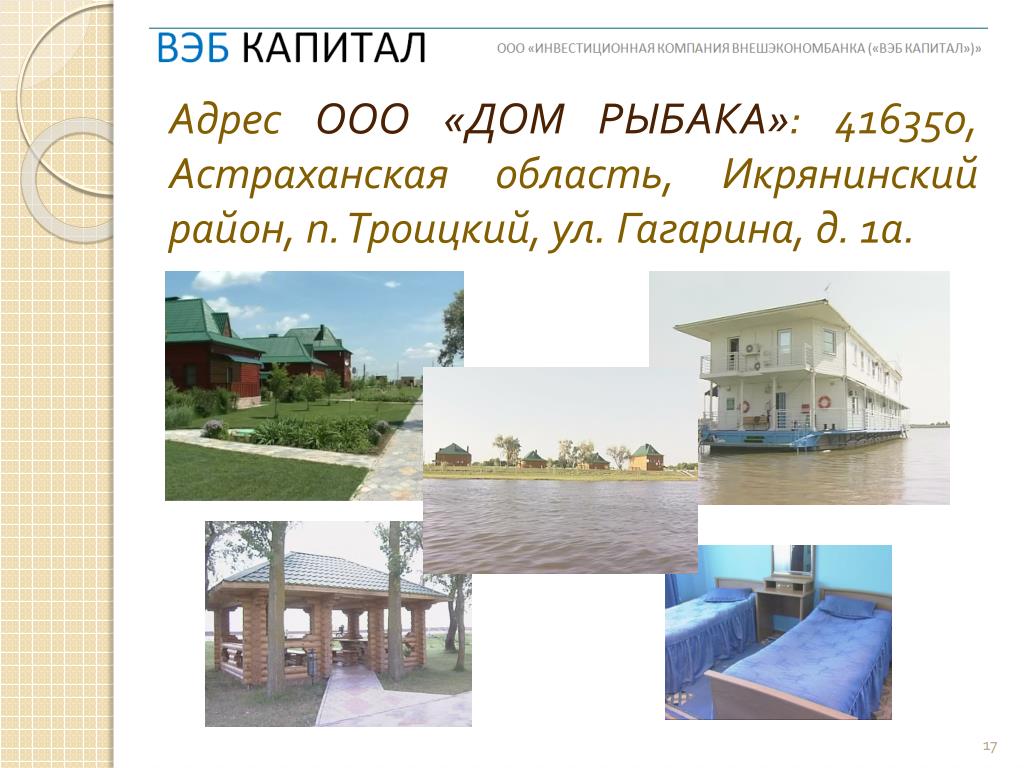 ВЭБ КАПИТАЛ

ООО «ИНВЕСТИЦИОННАЯ КОМПАНИЯ ВНЕШЭКОНОМБАНКА («ВЭБ КАПИТАЛ»)»

Адрес ООО «ДОМ РЫБАКА»: 416350, Астраханская область, Икрянинский район, п. Троицкий, ул. Гагарина, д. 1а.

17